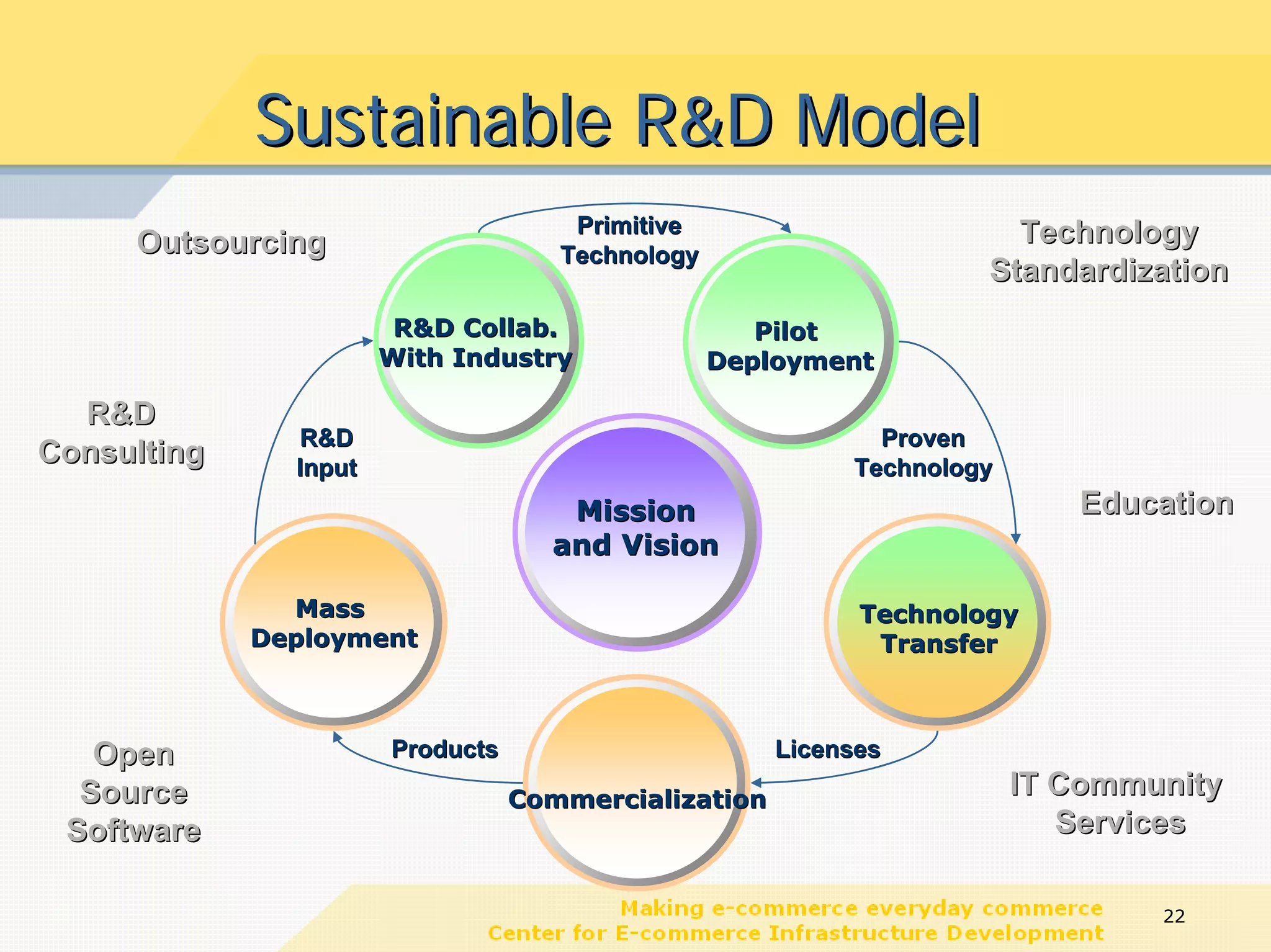 Sustainable R&D Model

Outsourcing

Primitive Technology

Technology Standardization

R&D Collab. With Industry

Pilot Deployment

R&D Consulting

R&D Input

Proven Technology

Mission and Vision

Education

Mass Deployment

Technology Transfer

Open Source Software

Products

Licenses

Commercialization

IT Community Services

Making e-commerce everyday commerce
Center for E-commerce Infrastructure Development

22